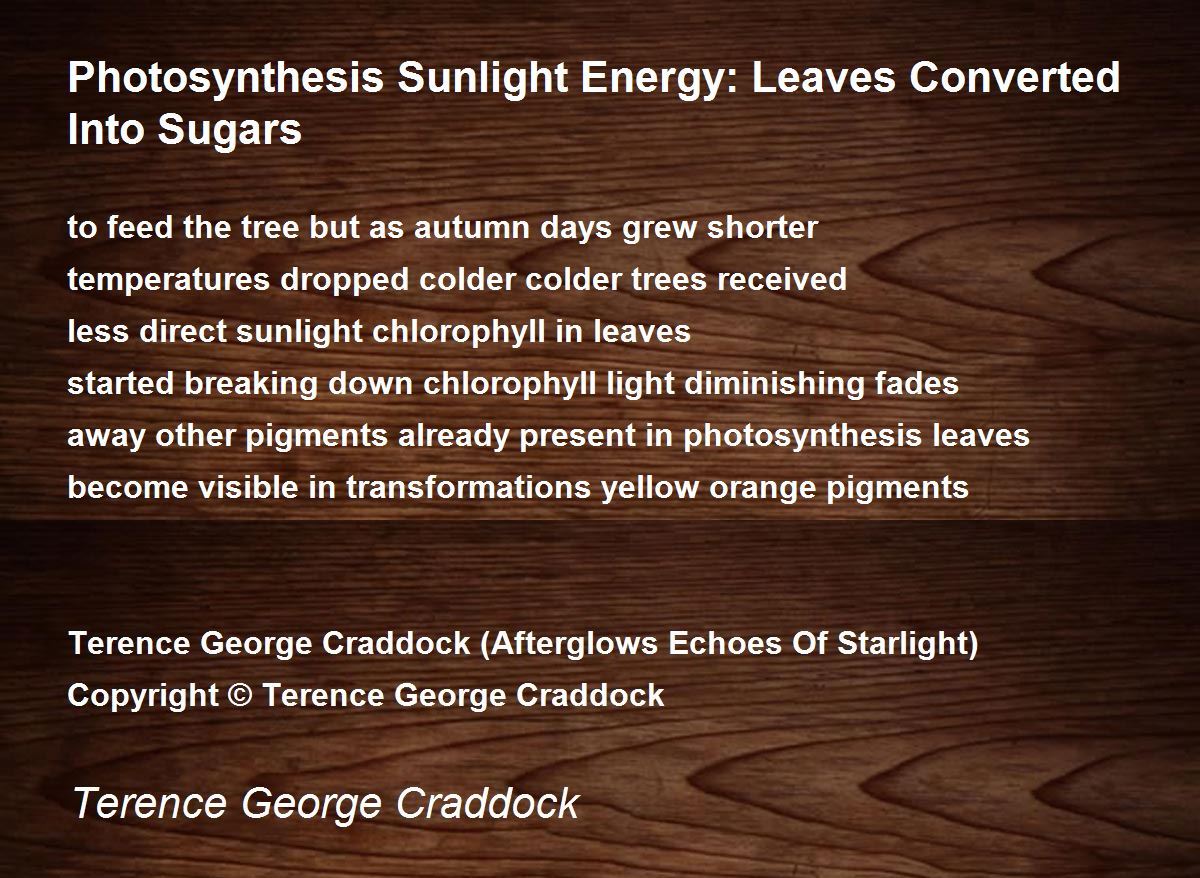 Photosynthesis Sunlight Energy: Leaves Converted Into Sugars

to feed the tree but as autumn days grew shorter
temperatures dropped colder colder trees received
less direct sunlight chlorophyll in leaves
started breaking down chlorophyll light diminishing fades
away other pigments already present in photosynthesis leaves
become visible in transformations yellow orange pigments

Terence George Craddock (Afterglows Echoes Of Starlight)
Copyright © Terence George Craddock

Terence George Craddock